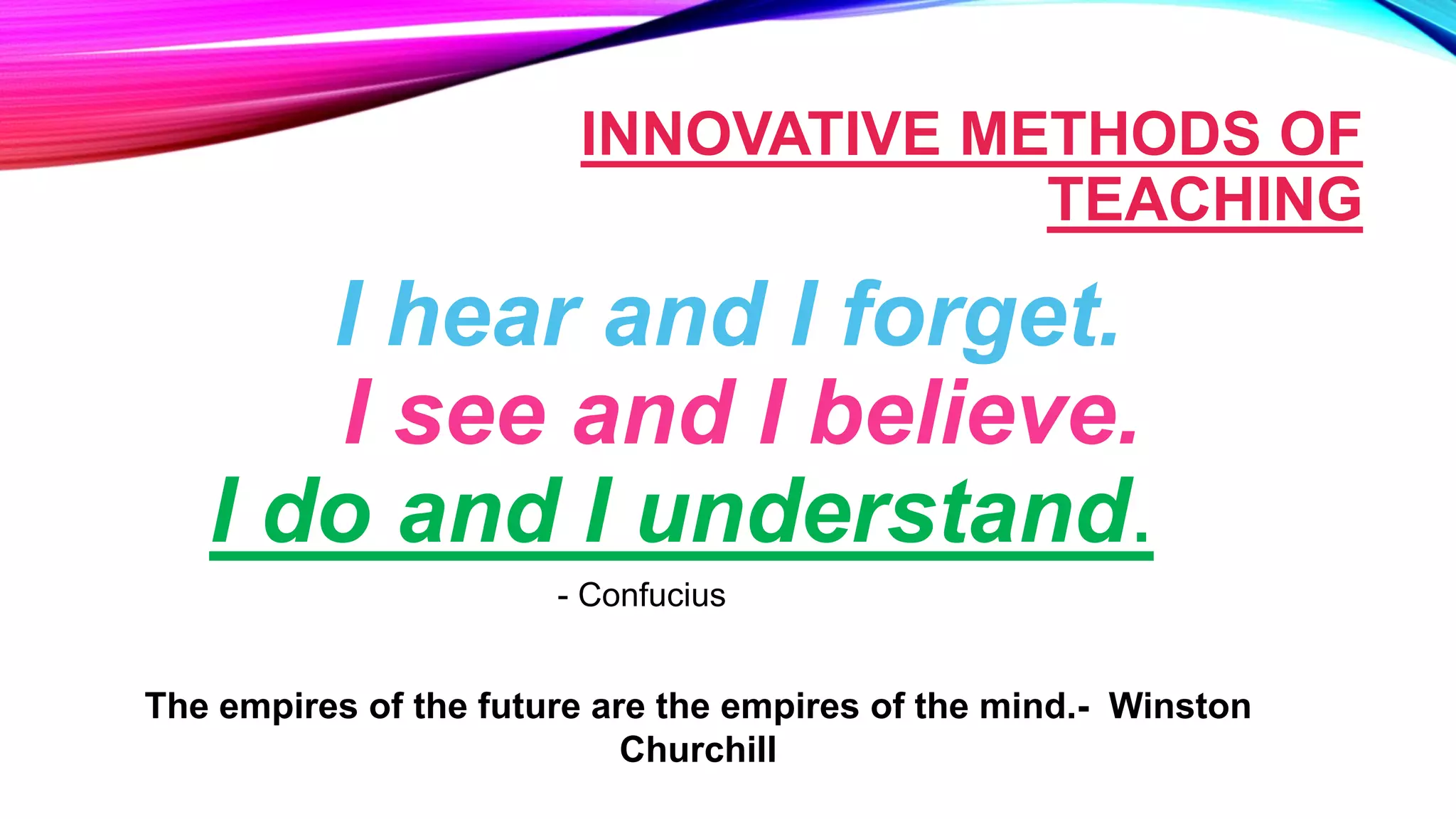 INNOVATIVE METHODS OF TEACHING

I hear and I forget.
I see and I believe.
I do and I understand.

- Confucius

The empires of the future are the empires of the mind.- Winston Churchill